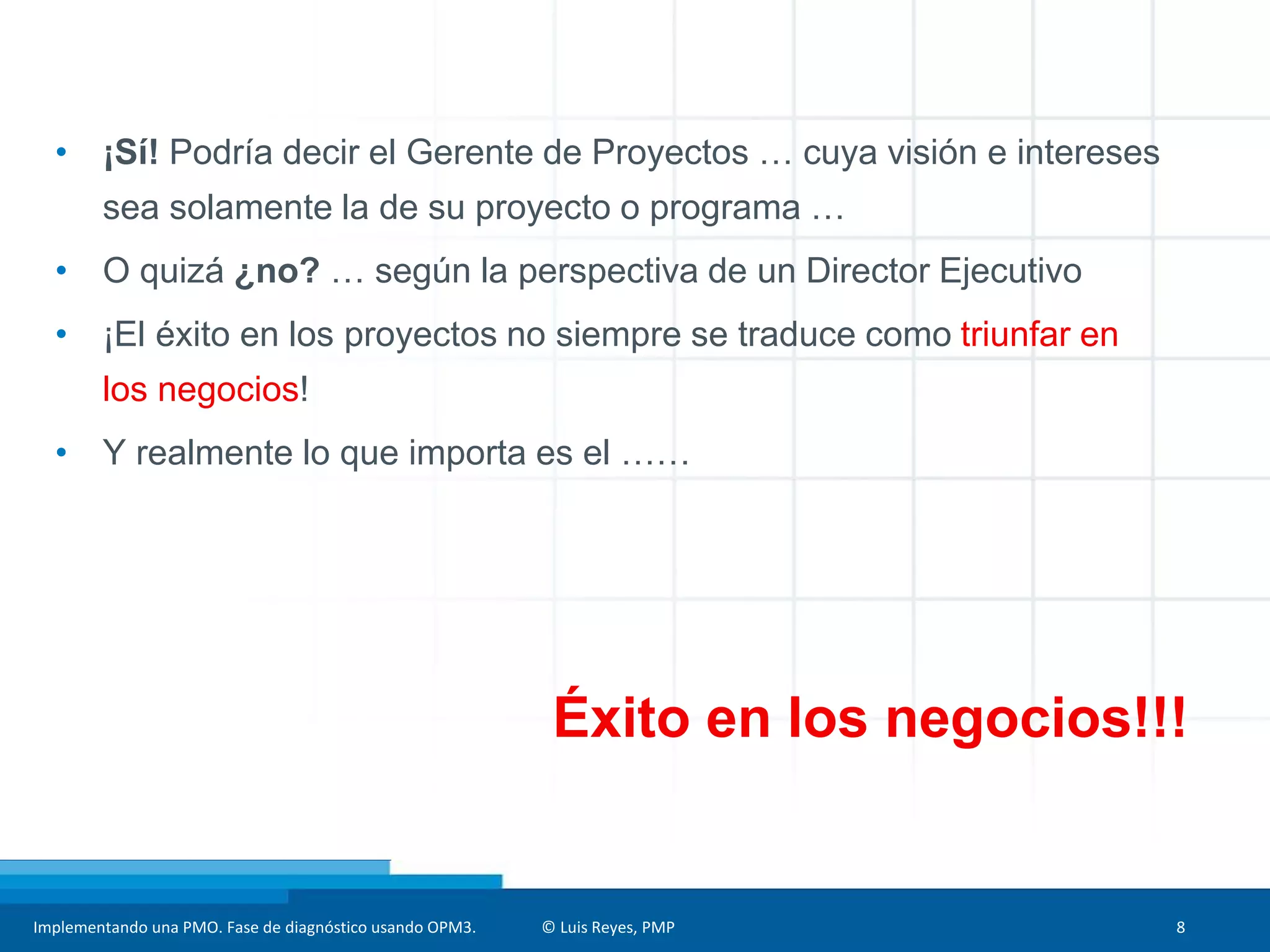 • ¡Sí! Podría decir el Gerente de Proyectos … cuya visión e intereses sea solamente la de su proyecto o programa …

• O quizá ¿no? … según la perspectiva de un Director Ejecutivo

• ¡El éxito en los proyectos no siempre se traduce como triunfar en los negocios!

• Y realmente lo que importa es el ……

Éxito en los negocios!!!

Implementando una PMO. Fase de diagnóstico usando OPM3. © Luis Reyes, PMP 8